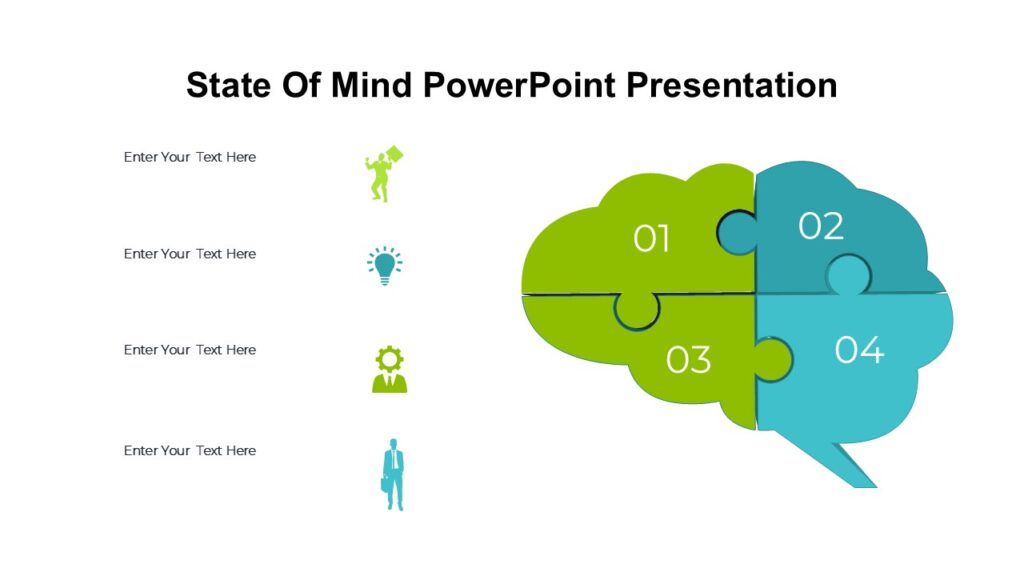 State Of Mind PowerPoint Presentation

Enter Your Text Here

Enter Your Text Here

Enter Your Text Here

Enter Your Text Here

01

02

03

04